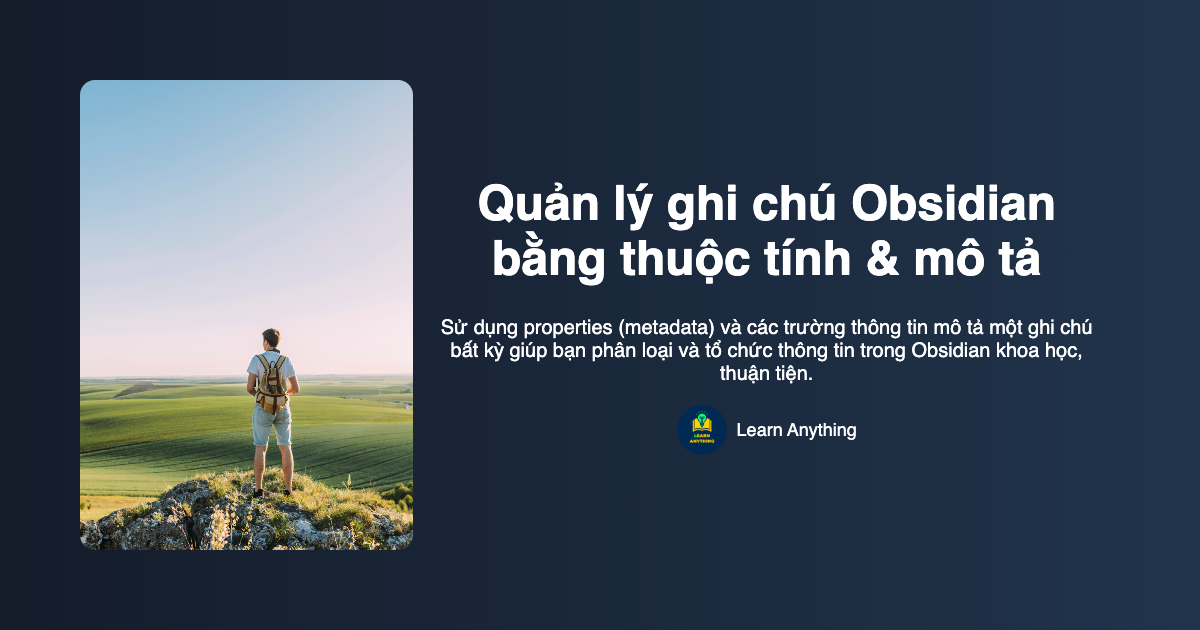 Quản lý ghi chú Obsidian bằng thuộc tính & mô tả

Sử dụng properties (metadata) và các trường thông tin mô tả một ghi chú bất kỳ giúp bạn phân loại và tổ chức thông tin trong Obsidian khoa học, thuận tiện.

LEARN ANYTHING

Learn Anything